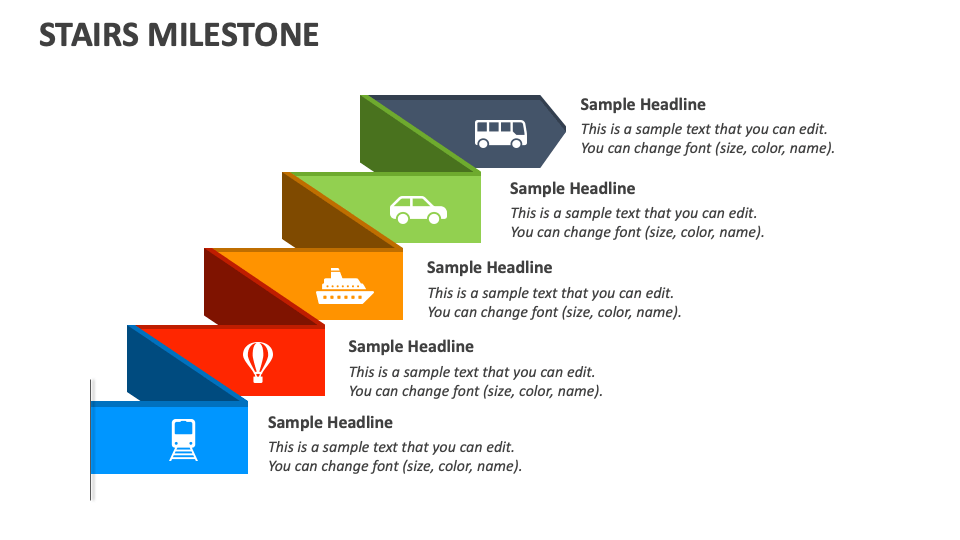 STAIRS MILESTONE

Sample Headline
This is a sample text that you can edit.
You can change font (size, color, name).

Sample Headline
This is a sample text that you can edit.
You can change font (size, color, name).

Sample Headline
This is a sample text that you can edit.
You can change font (size, color, name).

Sample Headline
This is a sample text that you can edit.
You can change font (size, color, name).

Sample Headline
This is a sample text that you can edit.
You can change font (size, color, name).